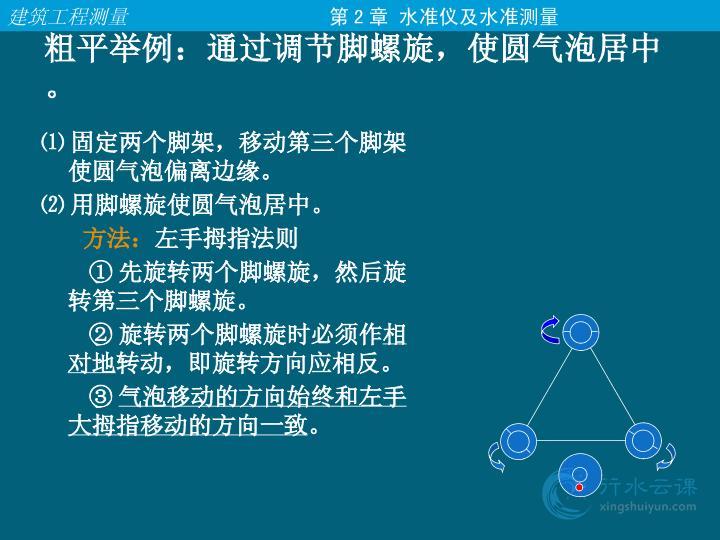 建筑工程测量　　第 2 章　水准仪及水准测量

粗平举例：通过调节脚螺旋，使圆气泡居中。

⑴ 固定两个脚架，移动第三个脚架使圆气泡偏离边缘。

⑵ 用脚螺旋使圆气泡居中。

方法：左手拇指法则

① 先旋转两个脚螺旋，然后旋转第三个脚螺旋。

② 旋转两个脚螺旋时必须作相对地转动，即旋转方向应相反。

③ 气泡移动的方向始终和左手大拇指移动的方向一致。

行水云课
xingshuiyun.com